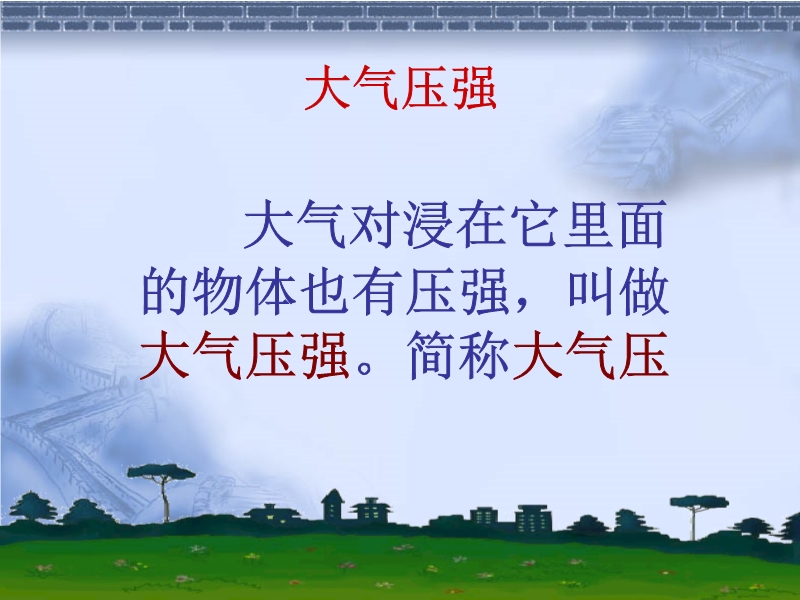 大气压强

大气对浸在它里面的物体也有压强，叫做大气压强。简称大气压